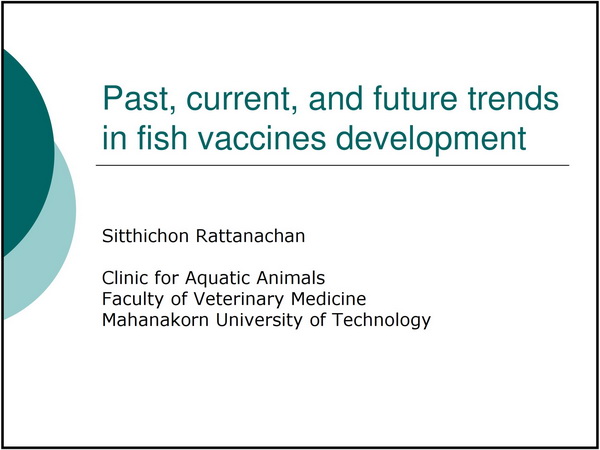 Past, current, and future trends in fish vaccines development

Sitthichon Rattanachan

Clinic for Aquatic Animals
Faculty of Veterinary Medicine
Mahanakorn University of Technology